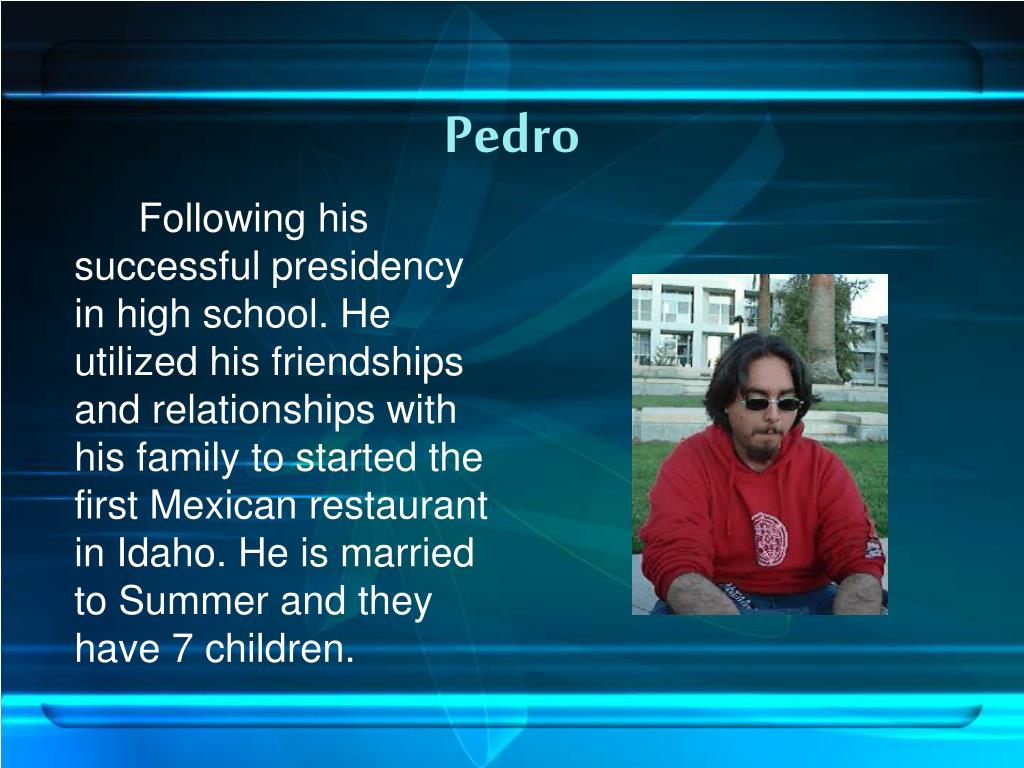 Pedro

Following his successful presidency in high school. He utilized his friendships and relationships with his family to started the first Mexican restaurant in Idaho. He is married to Summer and they have 7 children.